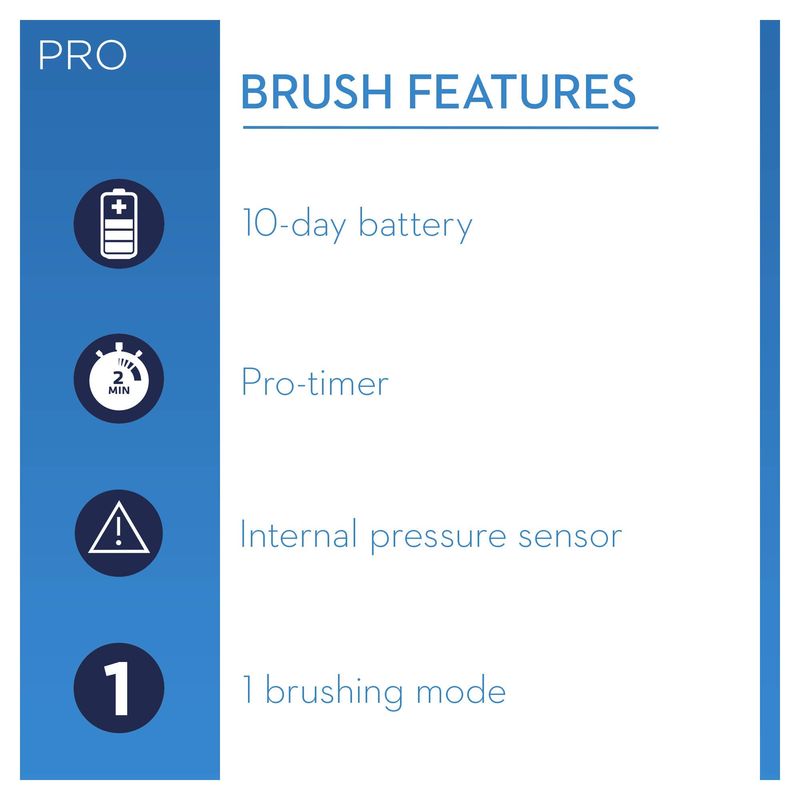 PRO

BRUSH FEATURES

10-day battery

2 MIN

Pro-timer

Internal pressure sensor

1

1 brushing mode